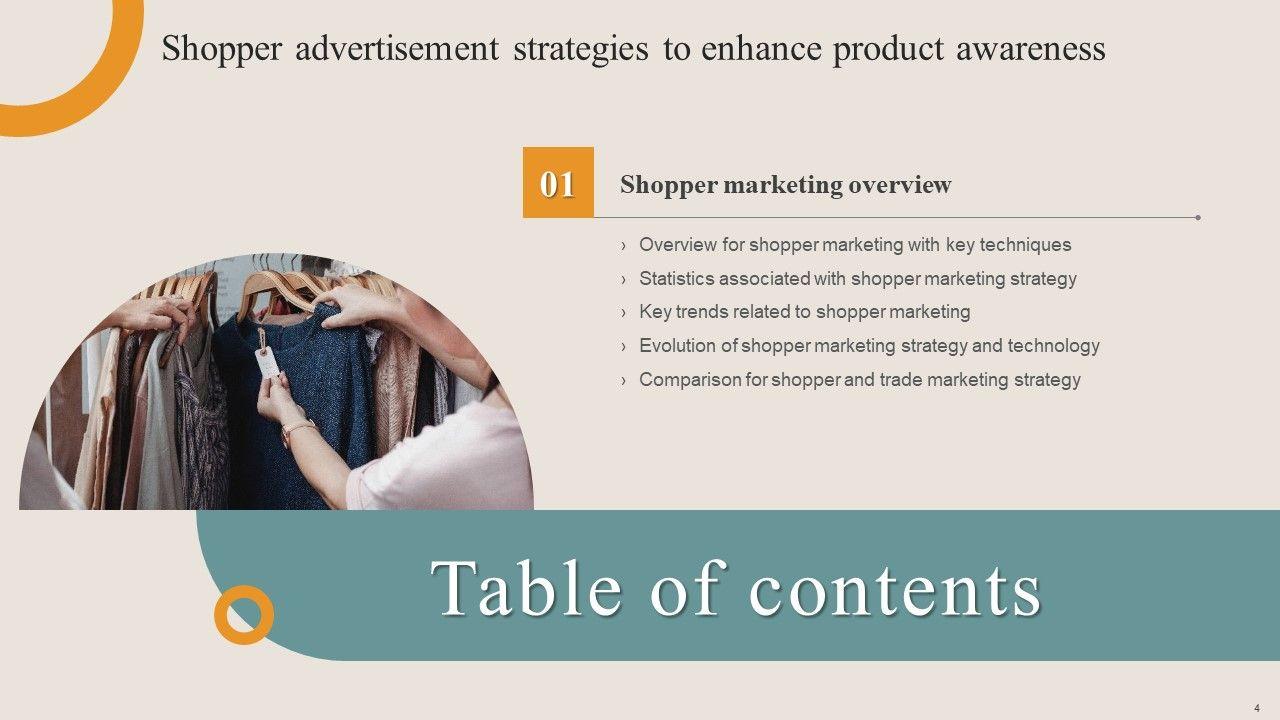 Shopper advertisement strategies to enhance product awareness

01

Shopper marketing overview

› Overview for shopper marketing with key techniques
› Statistics associated with shopper marketing strategy
› Key trends related to shopper marketing
› Evolution of shopper marketing strategy and technology
› Comparison for shopper and trade marketing strategy

Table of contents

4